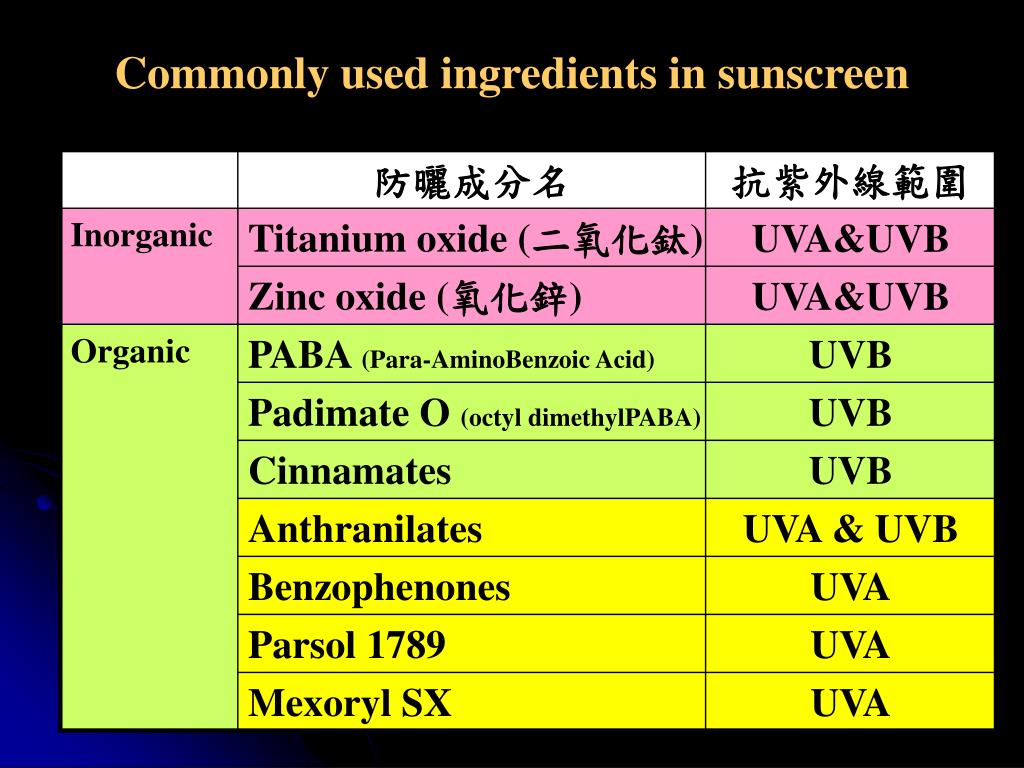 Commonly used ingredients in sunscreen

| | 防曬成分名 | 抗紫外線範圍 |
|---|---|---|
| Inorganic | Titanium oxide (二氧化鈦) | UVA&UVB |
| | Zinc oxide (氧化鋅) | UVA&UVB |
| Organic | PABA (Para-AminoBenzoic Acid) | UVB |
| | Padimate O (octyl dimethylPABA) | UVB |
| | Cinnamates | UVB |
| | Anthranilates | UVA & UVB |
| | Benzophenones | UVA |
| | Parsol 1789 | UVA |
| | Mexoryl SX | UVA |